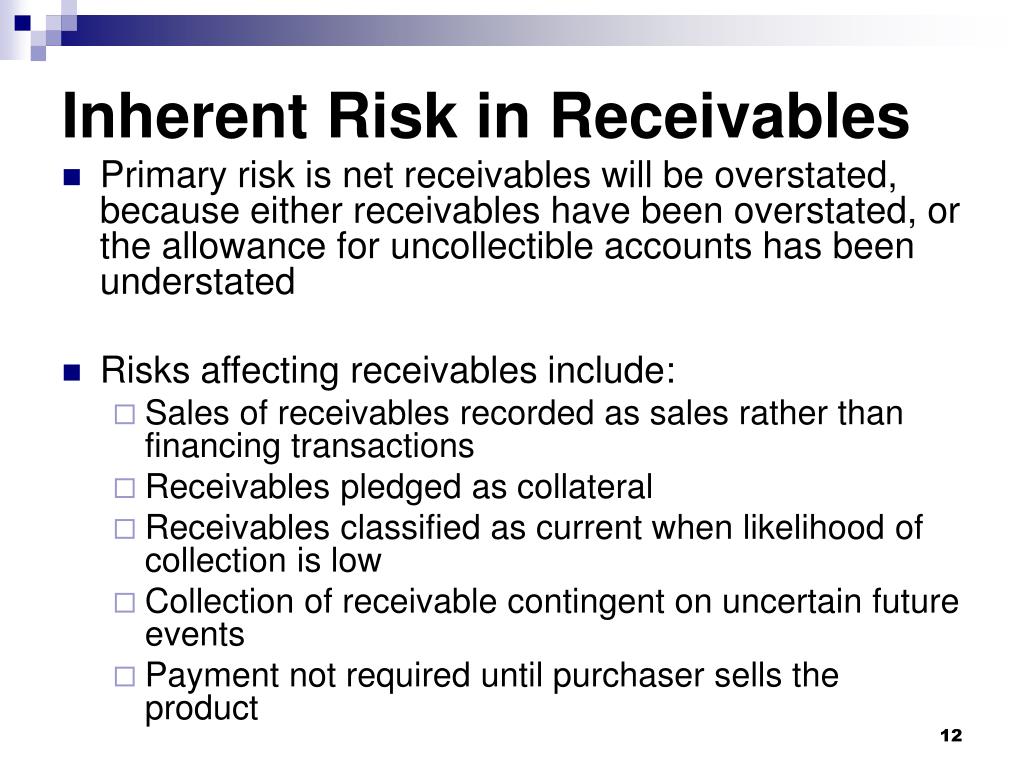 Inherent Risk in Receivables

- Primary risk is net receivables will be overstated, because either receivables have been overstated, or the allowance for uncollectible accounts has been understated

- Risks affecting receivables include:
  - Sales of receivables recorded as sales rather than financing transactions
  - Receivables pledged as collateral
  - Receivables classified as current when likelihood of collection is low
  - Collection of receivable contingent on uncertain future events
  - Payment not required until purchaser sells the product

12